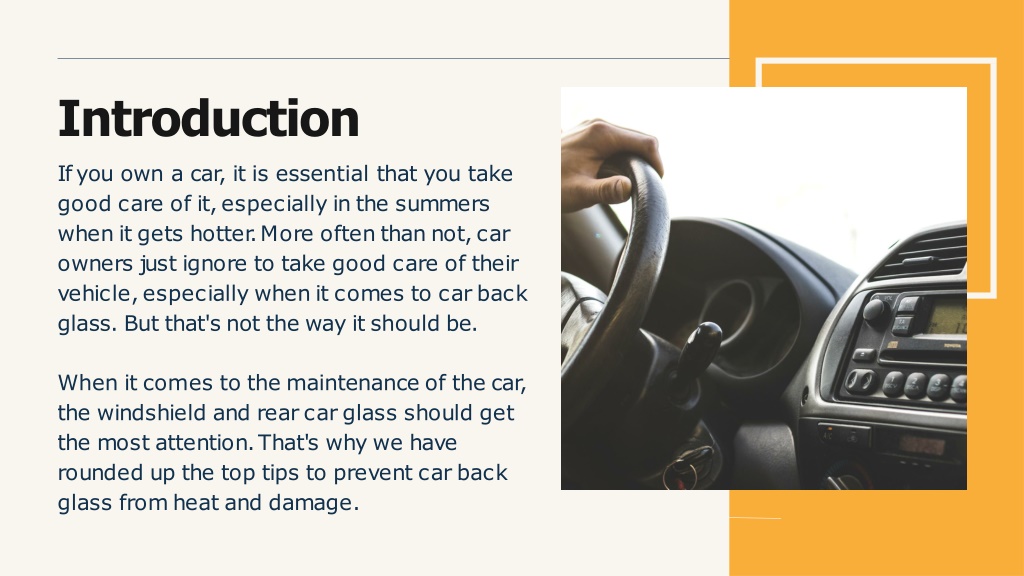 Introduction

If you own a car, it is essential that you take good care of it, especially in the summers when it gets hotter. More often than not, car owners just ignore to take good care of their vehicle, especially when it comes to car back glass. But that's not the way it should be.

When it comes to the maintenance of the car, the windshield and rear car glass should get the most attention. That's why we have rounded up the top tips to prevent car back glass from heat and damage.